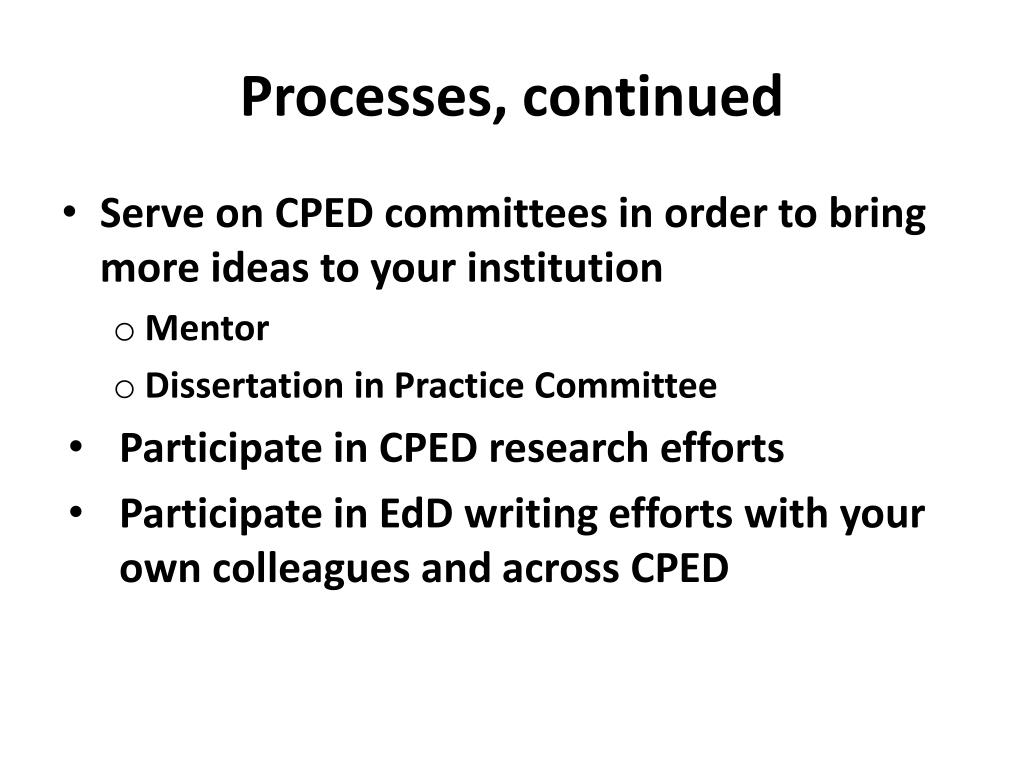 Processes, continued

• Serve on CPED committees in order to bring more ideas to your institution
  o Mentor
  o Dissertation in Practice Committee
• Participate in CPED research efforts
• Participate in EdD writing efforts with your own colleagues and across CPED